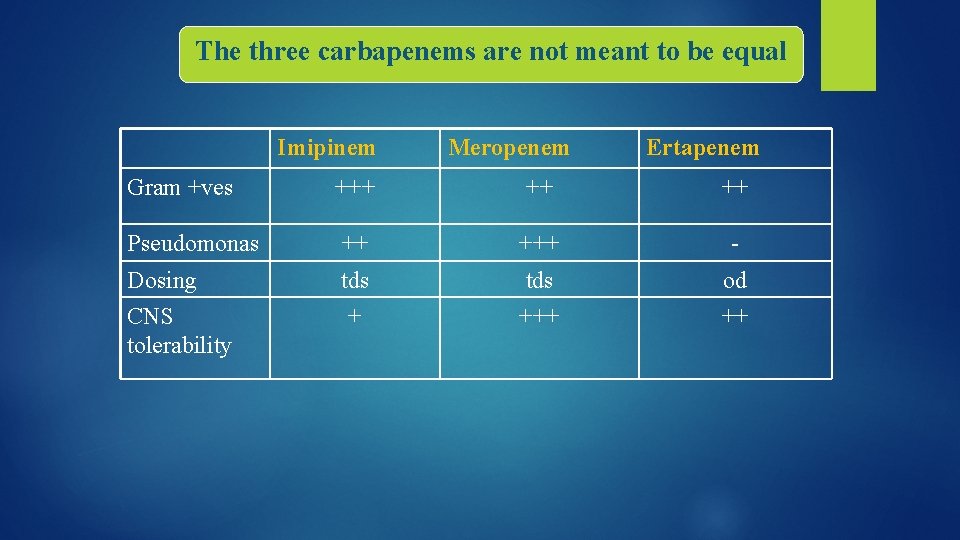 The three carbapenems are not meant to be equal

| | Imipinem | Meropenem | Ertapenem |
|---|---|---|---|
| Gram +ves | +++ | ++ | ++ |
| Pseudomonas | ++ | +++ | - |
| Dosing | tds | tds | od |
| CNS tolerability | + | +++ | ++ |